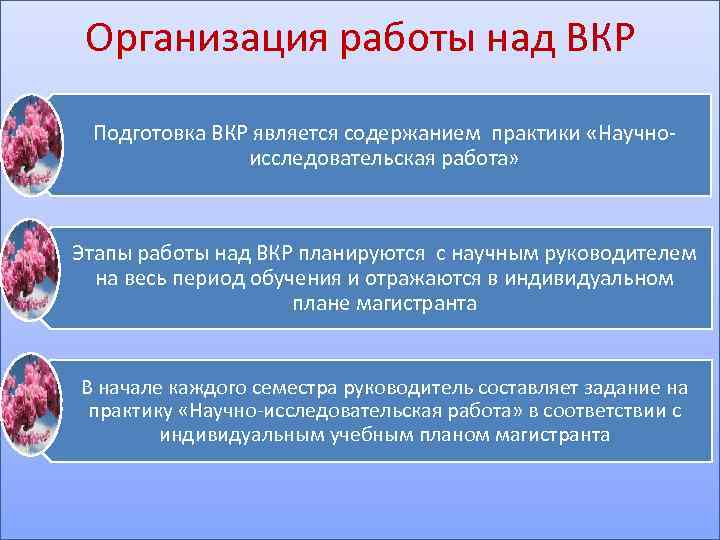 Организация работы над ВКР

Подготовка ВКР является содержанием практики «Научно-исследовательская работа»

Этапы работы над ВКР планируются с научным руководителем на весь период обучения и отражаются в индивидуальном плане магистранта

В начале каждого семестра руководитель составляет задание на практику «Научно-исследовательская работа» в соответствии с индивидуальным учебным планом магистранта